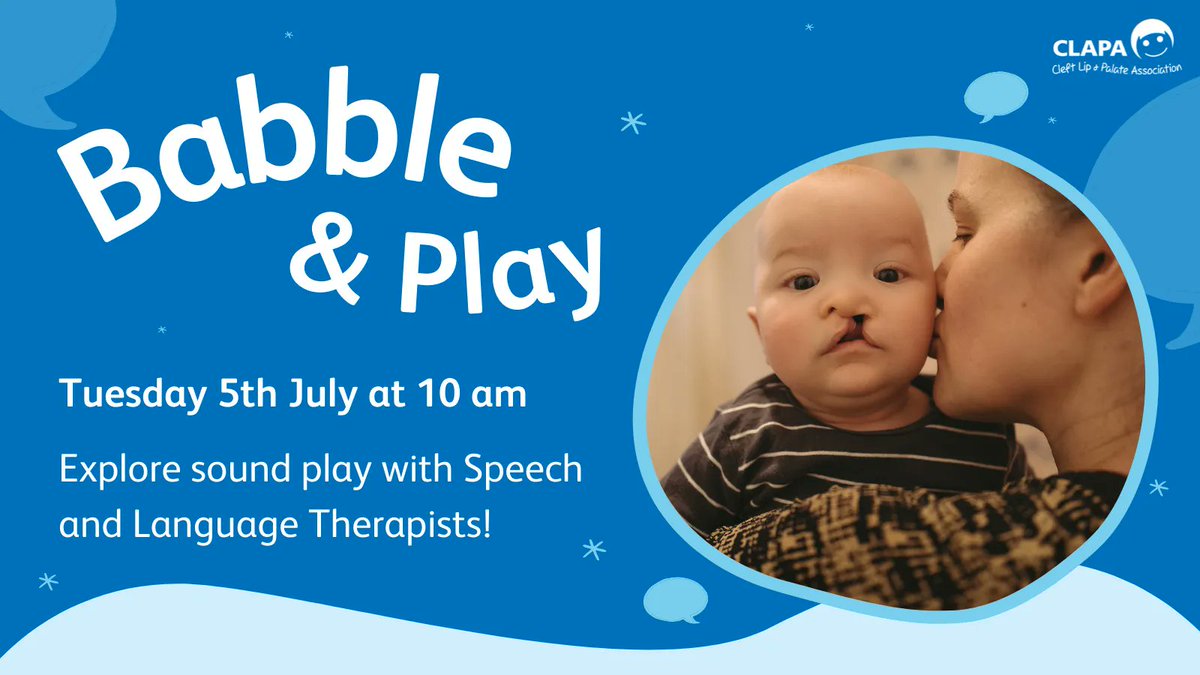 CLAPA
Cleft Lip & Palate Association

Babble & Play

Tuesday 5th July at 10 am

Explore sound play with Speech and Language Therapists!